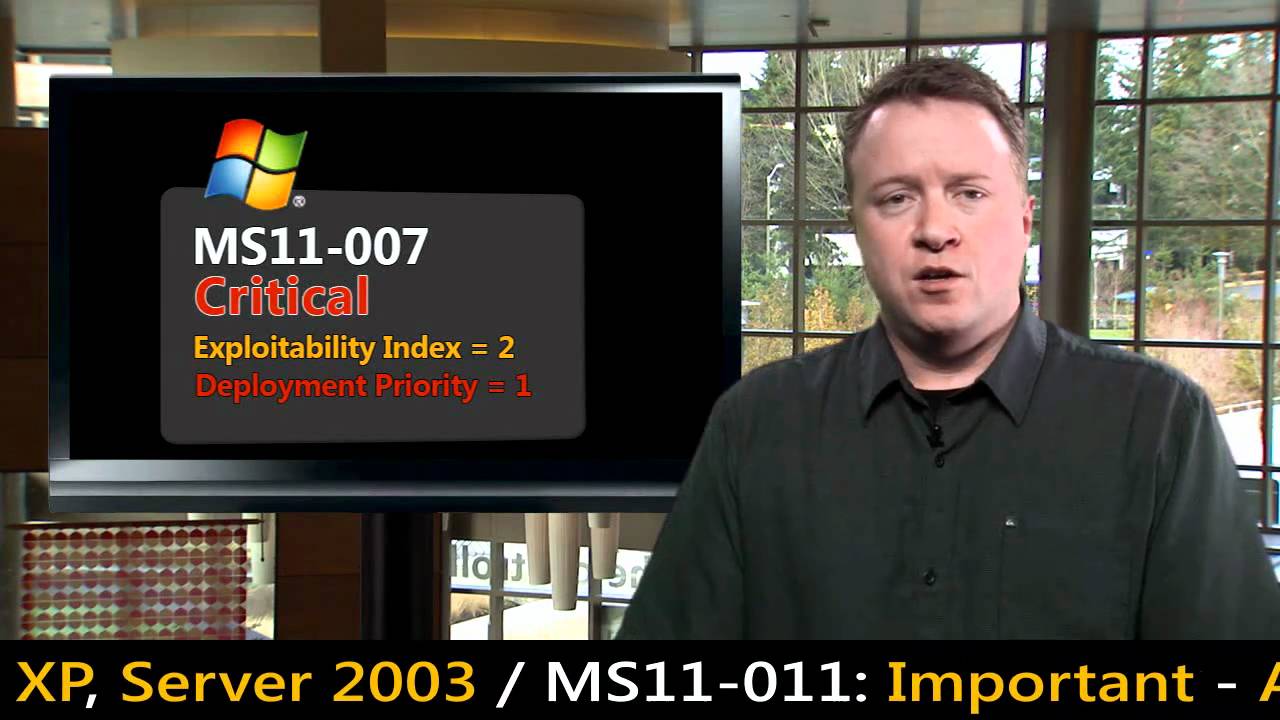 MS11-007
Critical
Exploitability Index = 2
Deployment Priority = 1

XP, Server 2003 / MS11-011: Important - A